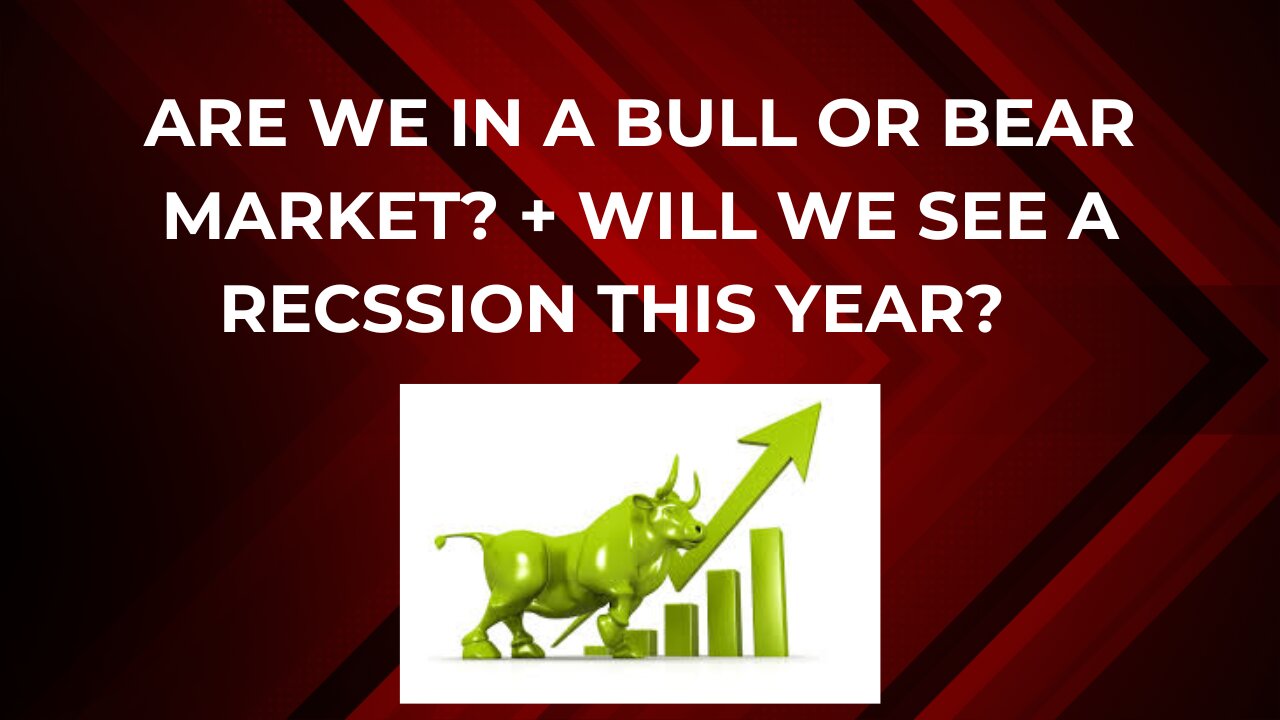 ARE WE IN A BULL OR BEAR MARKET? + WILL WE SEE A RECSSION THIS YEAR?